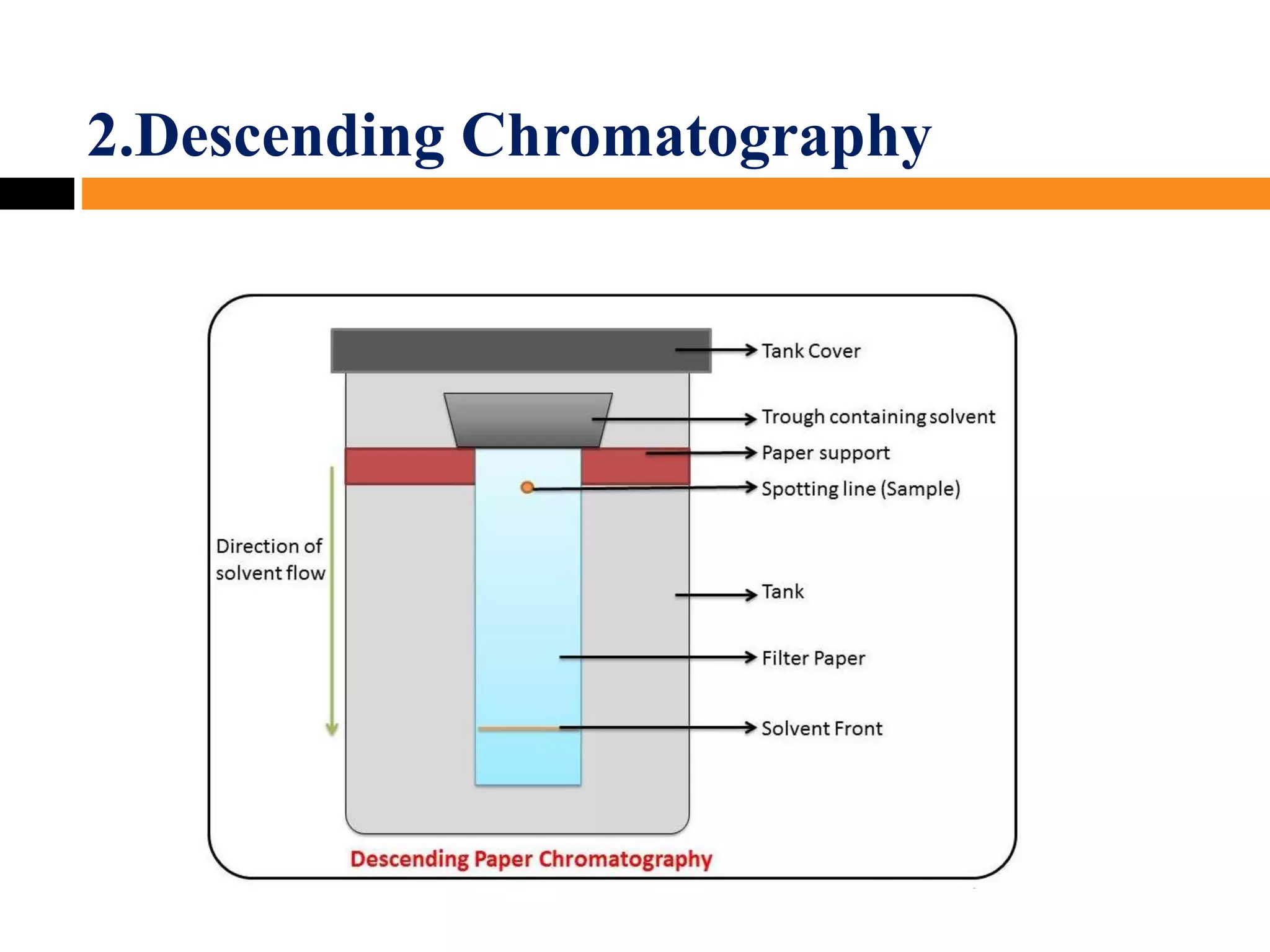 2.Descending Chromatography

Tank Cover

Trough containing solvent

Paper support

Spotting line (Sample)

Direction of solvent flow

Tank

Filter Paper

Solvent Front

Descending Paper Chromatography